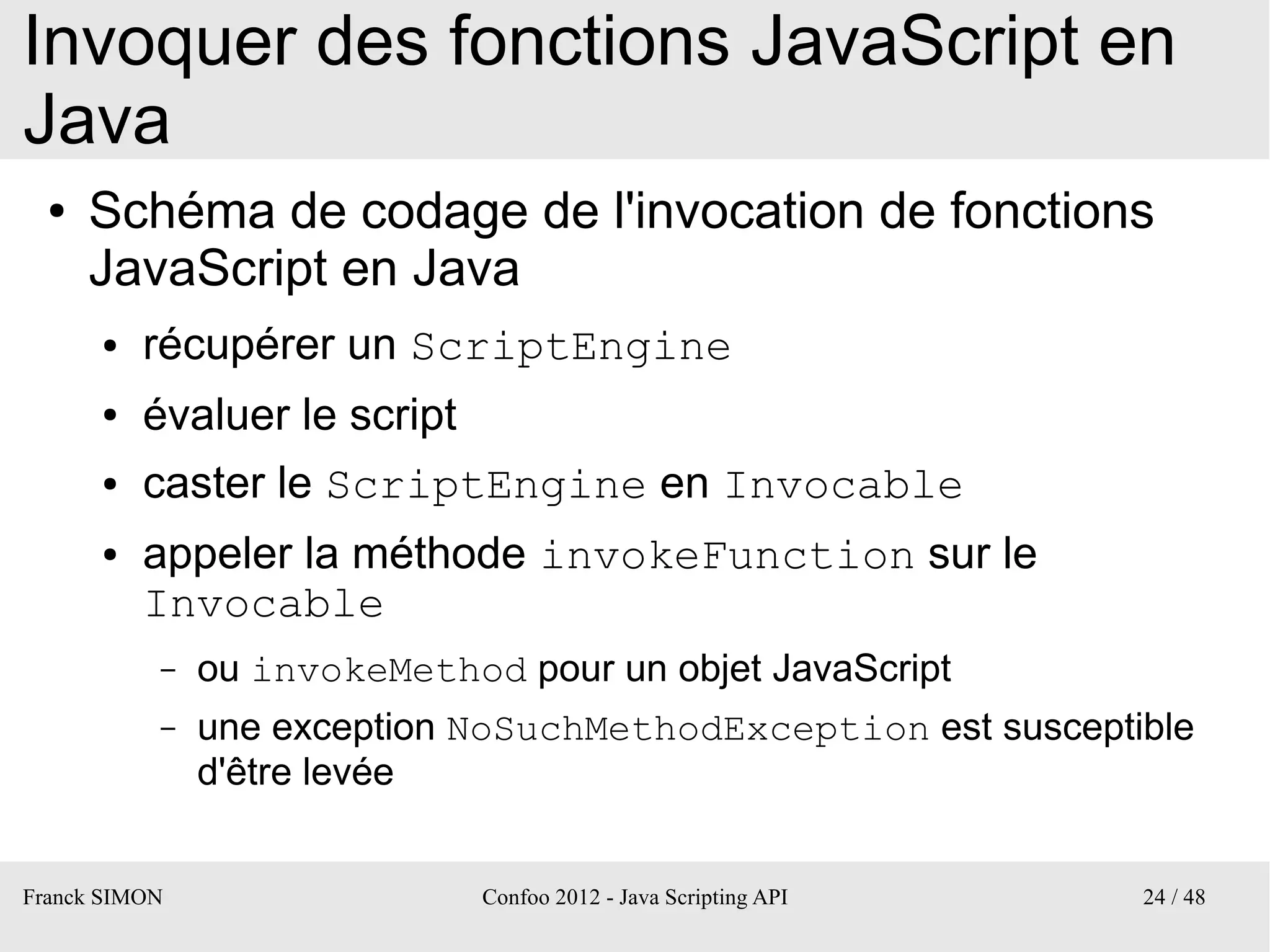 Invoquer des fonctions JavaScript en Java

• Schéma de codage de l'invocation de fonctions JavaScript en Java

• récupérer un ScriptEngine

• évaluer le script

• caster le ScriptEngine en Invocable

• appeler la méthode invokeFunction sur le Invocable

– ou invokeMethod pour un objet JavaScript

– une exception NoSuchMethodException est susceptible d'être levée

Franck SIMON

Confoo 2012 - Java Scripting API

24 / 48